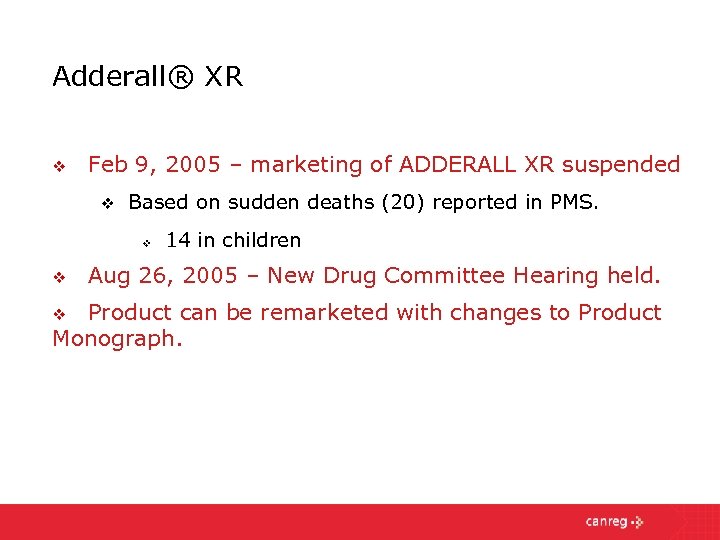 Adderall® XR

❖ Feb 9, 2005 – marketing of ADDERALL XR suspended

❖ Based on sudden deaths (20) reported in PMS.

❖ 14 in children

❖ Aug 26, 2005 – New Drug Committee Hearing held.

❖ Product can be remarketed with changes to Product Monograph.

canreg